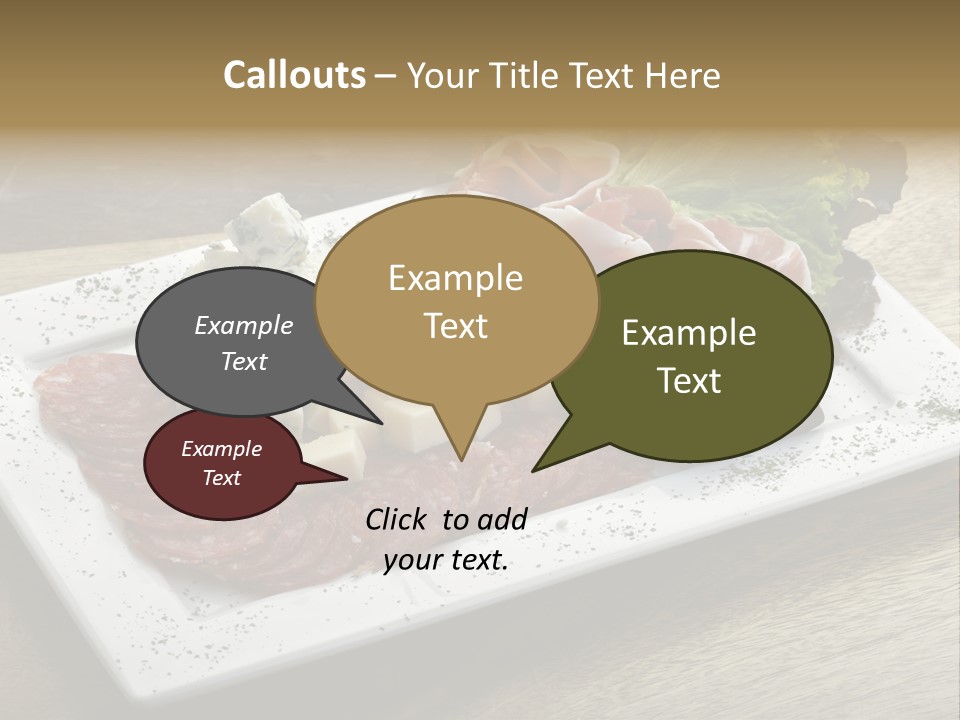 Callouts – Your Title Text Here

Example Text

Example Text

Example Text

Example Text

Click to add your text.